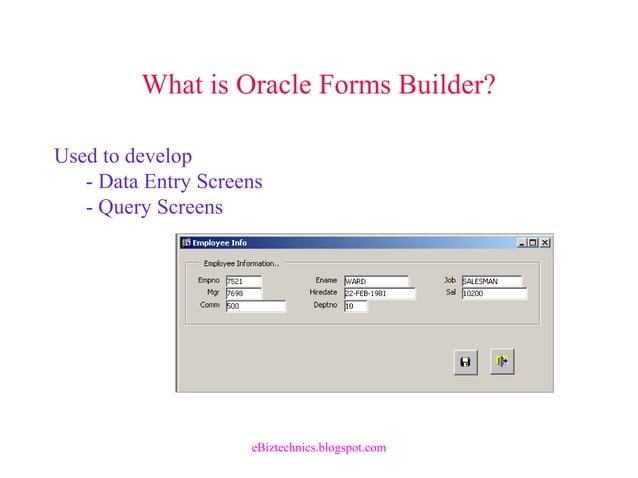 What is Oracle Forms Builder?

Used to develop
- Data Entry Screens
- Query Screens

Employee Info

Employee Information..

Empno 7521
Mgr 7698
Comm 500
Ename WARD
Hiredate 22-FEB-1981
Deptno 10
Job SALESMAN
Sal 10200

eBiztechnics.blogspot.com